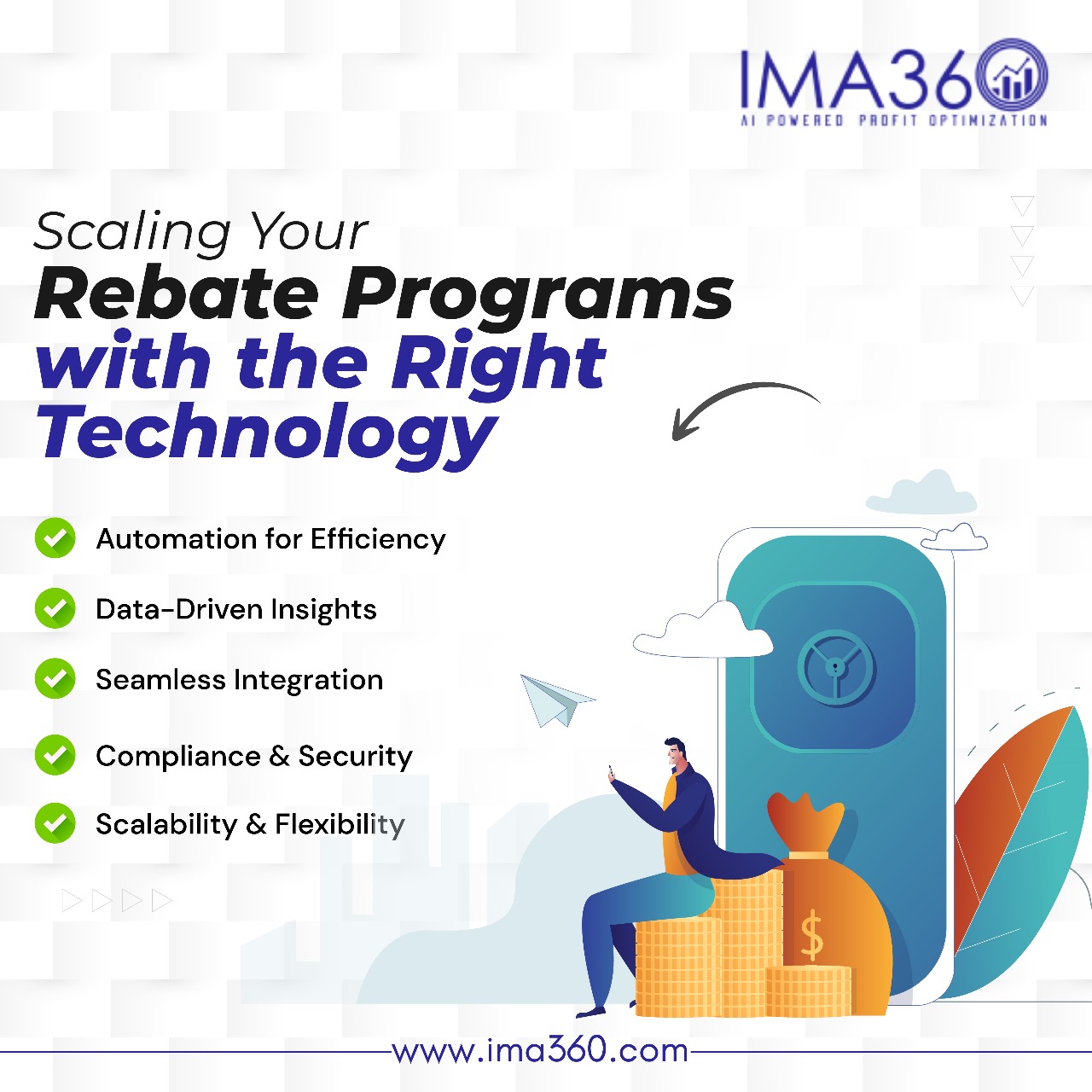 IMA360
AI POWERED PROFIT OPTIMIZATION

Scaling Your
Rebate Programs
with the Right
Technology

Automation for Efficiency

Data-Driven Insights

Seamless Integration

Compliance & Security

Scalability & Flexibility

$

www.ima360.com